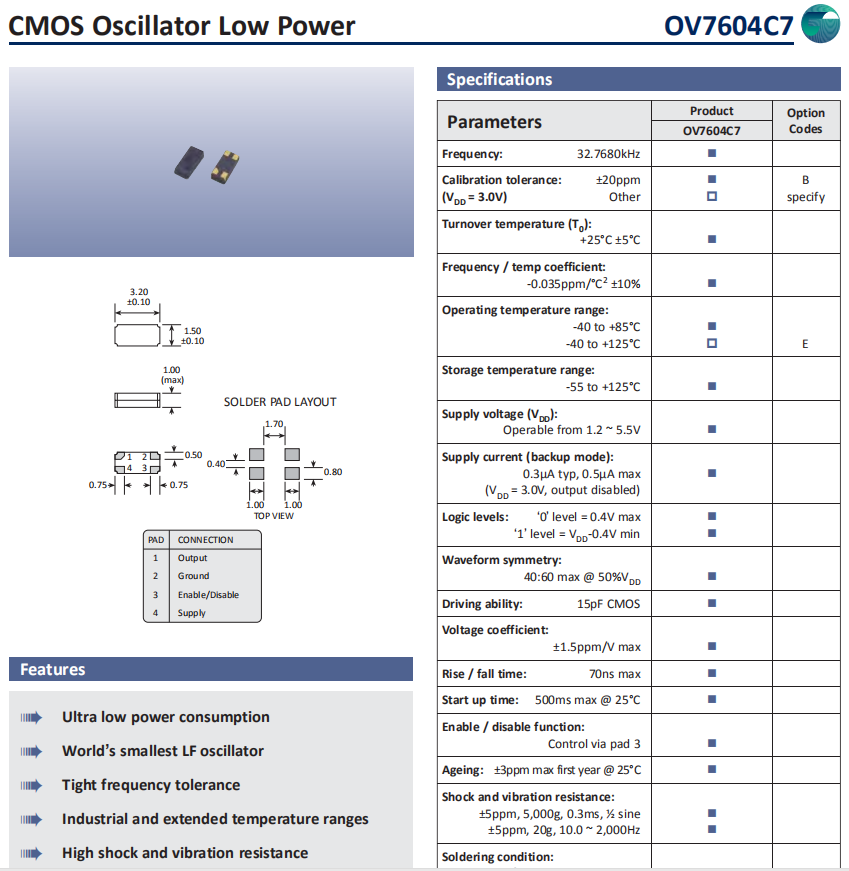 CMOS Oscillator Low Power

OV7604C7

3.20
±0.10

1.50
±0.10

1.00
(max)

SOLDER PAD LAYOUT

1.70

1 2
4 3

0.50

0.40

0.80

0.75

0.75

1.00

1.00

TOP VIEW

| PAD | CONNECTION |
|---|---|
| 1 | Output |
| 2 | Ground |
| 3 | Enable/Disable |
| 4 | Supply |

Features

Ultra low power consumption

World's smallest LF oscillator

Tight frequency tolerance

Industrial and extended temperature ranges

High shock and vibration resistance

Specifications

| Parameters | Product OV7604C7 | Option Codes |
|---|---|---|
| Frequency: 32.7680kHz | ■ | |
| Calibration tolerance: ±20ppm ($V_{DD}$ = 3.0V) Other | ■ □ | B specify |
| Turnover temperature ($T_0$): +25°C ±5°C | ■ | |
| Frequency / temp coefficient: -0.035ppm/°C$^2$ ±10% | ■ | |
| Operating temperature range: -40 to +85°C -40 to +125°C | ■ □ | E |
| Storage temperature range: -55 to +125°C | ■ | |
| Supply voltage ($V_{DD}$): Operable from 1.2 ~ 5.5V | ■ | |
| Supply current (backup mode): 0.3μA typ, 0.5μA max ($V_{DD}$ = 3.0V, output disabled) | ■ | |
| Logic levels: '0' level = 0.4V max '1' level = $V_{DD}$-0.4V min | ■ ■ | |
| Waveform symmetry: 40:60 max @ 50%$V_{DD}$ | ■ | |
| Driving ability: 15pF CMOS | ■ | |
| Voltage coefficient: ±1.5ppm/V max | ■ | |
| Rise / fall time: 70ns max | ■ | |
| Start up time: 500ms max @ 25°C | ■ | |
| Enable / disable function: Control via pad 3 | ■ | |
| Ageing: ±3ppm max first year @ 25°C | ■ | |
| Shock and vibration resistance: ±5ppm, 5,000g, 0.3ms, ½ sine ±5ppm, 20g, 10.0 ~ 2,000Hz | ■ ■ | |
| Soldering condition: | | |